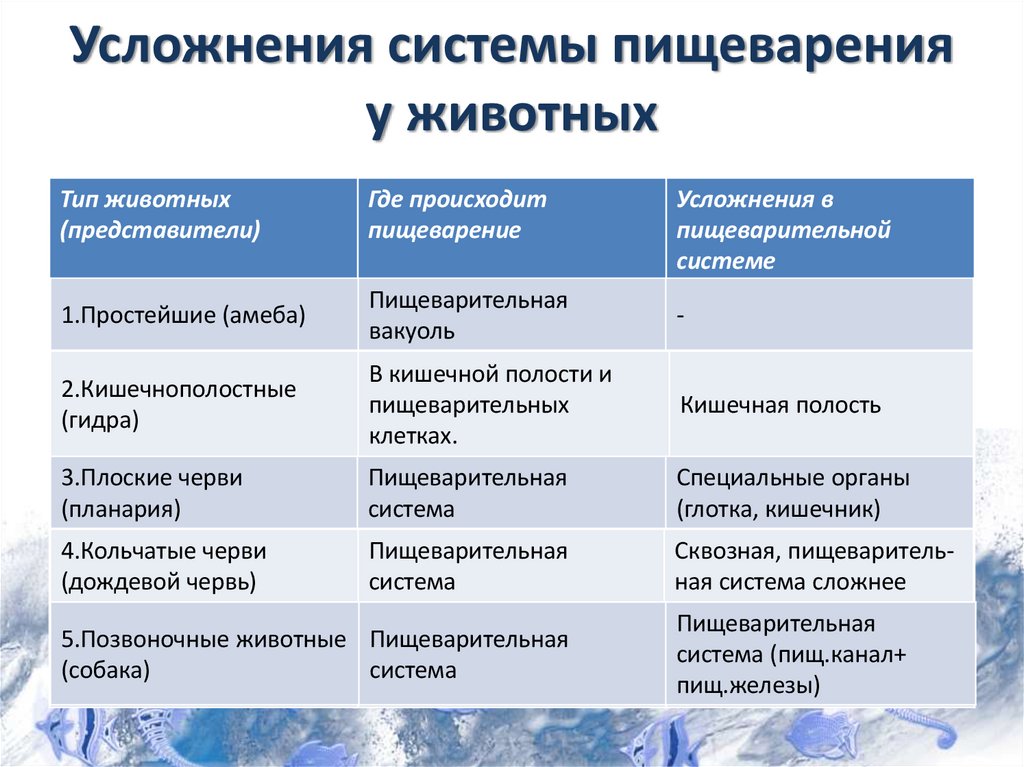 Усложнения системы пищеварения у животных

| Тип животных (представители) | Где происходит пищеварение | Усложнения в пищеварительной системе |
|---|---|---|
| 1.Простейшие (амеба) | Пищеварительная вакуоль | - |
| 2.Кишечнополостные (гидра) | В кишечной полости и пищеварительных клетках. | Кишечная полость |
| 3.Плоские черви (планария) | Пищеварительная система | Специальные органы (глотка, кишечник) |
| 4.Кольчатые черви (дождевой червь) | Пищеварительная система | Сквозная, пищеварительная система сложнее |
| 5.Позвоночные животные (собака) | Пищеварительная система | Пищеварительная система (пищ.канал+ пищ.железы) |